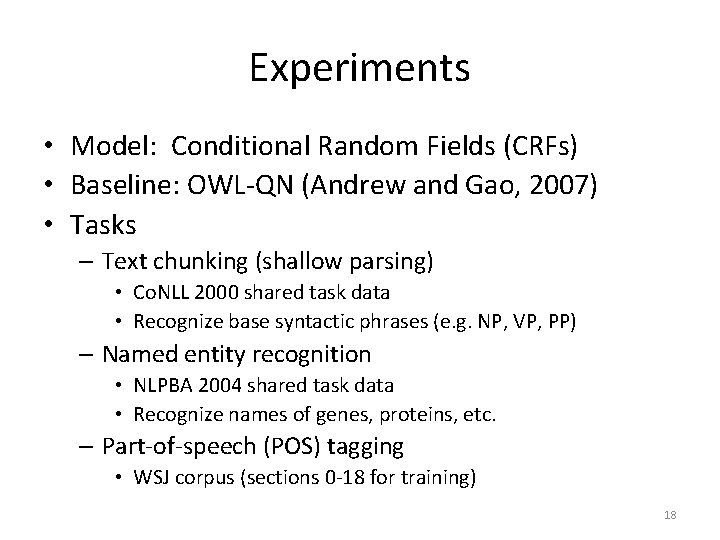 Experiments

• Model: Conditional Random Fields (CRFs)
• Baseline: OWL-QN (Andrew and Gao, 2007)
• Tasks
– Text chunking (shallow parsing)
• CoNLL 2000 shared task data
• Recognize base syntactic phrases (e.g. NP, VP, PP)
– Named entity recognition
• NLPBA 2004 shared task data
• Recognize names of genes, proteins, etc.
– Part-of-speech (POS) tagging
• WSJ corpus (sections 0-18 for training)

18